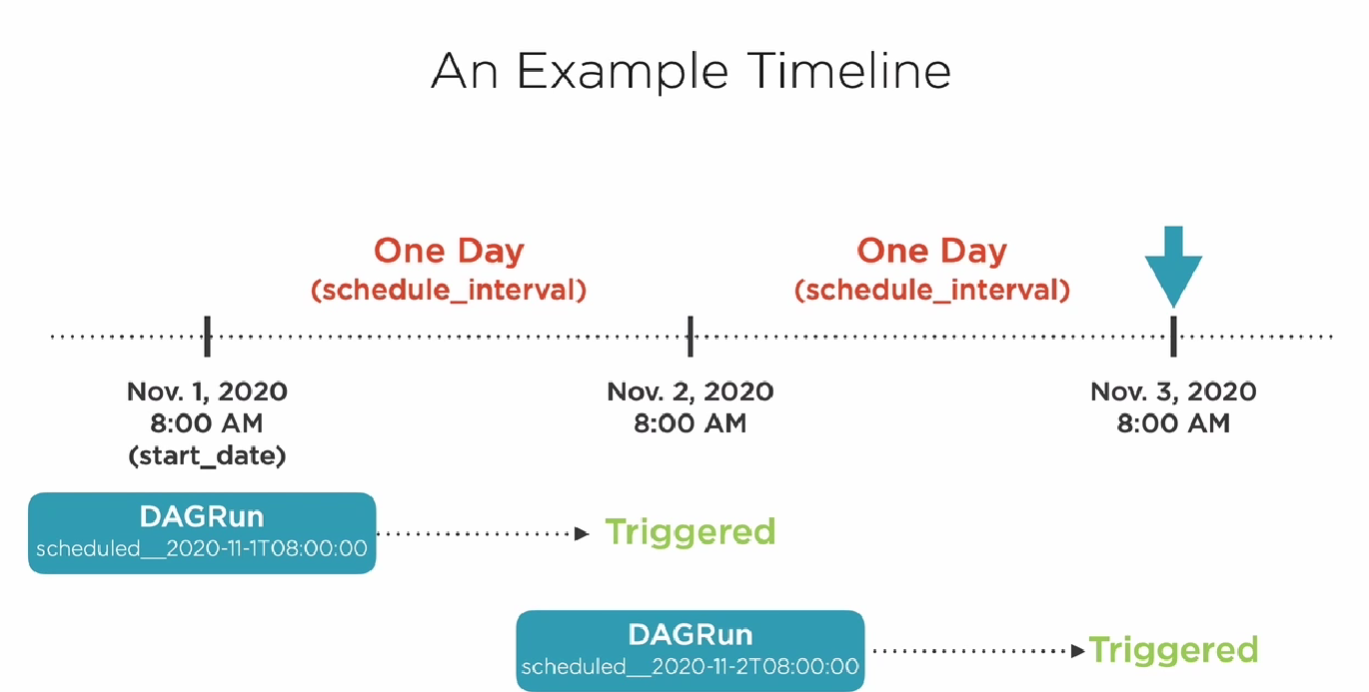 An Example Timeline

One Day
(schedule_interval)

One Day
(schedule_interval)

Nov. 1, 2020
8:00 AM
(start_date)

Nov. 2, 2020
8:00 AM

Nov. 3, 2020
8:00 AM

DAGRun
scheduled__2020-11-1T08:00:00

Triggered

DAGRun
scheduled__2020-11-2T08:00:00

Triggered